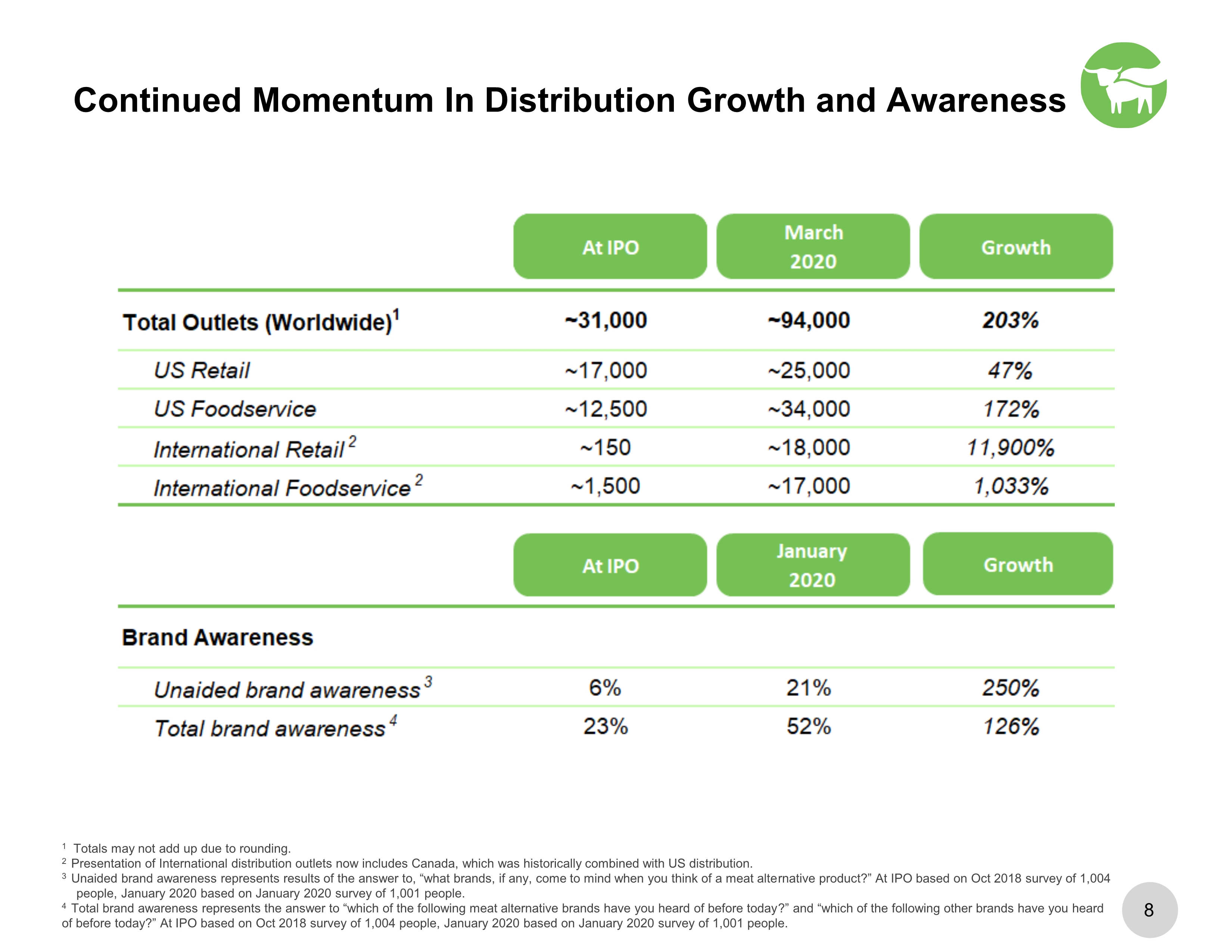 Continued Momentum In Distribution Growth and Awareness

| | At IPO | March 2020 | Growth |
|---|---|---|---|
| Total Outlets (Worldwide)$^1$ | ~31,000 | ~94,000 | 203% |
| US Retail | ~17,000 | ~25,000 | 47% |
| US Foodservice | ~12,500 | ~34,000 | 172% |
| International Retail$^2$ | ~150 | ~18,000 | 11,900% |
| International Foodservice$^2$ | ~1,500 | ~17,000 | 1,033% |

| | At IPO | January 2020 | Growth |
|---|---|---|---|
| Brand Awareness | | | |
| Unaided brand awareness$^3$ | 6% | 21% | 250% |
| Total brand awareness$^4$ | 23% | 52% | 126% |

$^1$ Totals may not add up due to rounding.
$^2$ Presentation of International distribution outlets now includes Canada, which was historically combined with US distribution.
$^3$ Unaided brand awareness represents results of the answer to, “what brands, if any, come to mind when you think of a meat alternative product?” At IPO based on Oct 2018 survey of 1,004 people, January 2020 based on January 2020 survey of 1,001 people.
$^4$ Total brand awareness represents the answer to “which of the following meat alternative brands have you heard of before today?” and “which of the following other brands have you heard of before today?” At IPO based on Oct 2018 survey of 1,004 people, January 2020 based on January 2020 survey of 1,001 people.

8